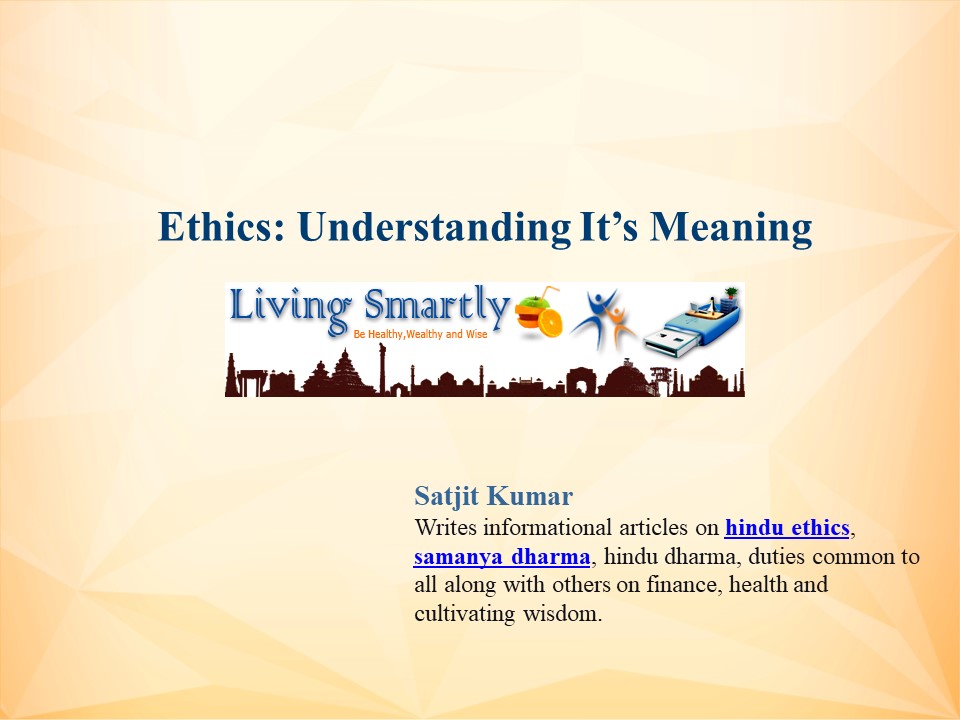 Ethics: Understanding It’s Meaning

Living Smartly
Be Healthy,Wealthy and Wise

Satjit Kumar
Writes informational articles on hindu ethics, samanya dharma, hindu dharma, duties common to all along with others on finance, health and cultivating wisdom.